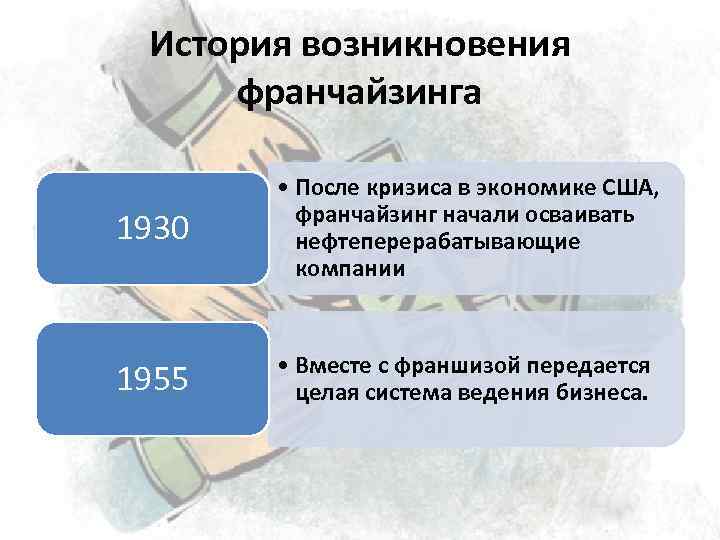 История возникновения франчайзинга

1930

• После кризиса в экономике США, франчайзинг начали осваивать нефтеперерабатывающие компании

1955

• Вместе с франшизой передается целая система ведения бизнеса.